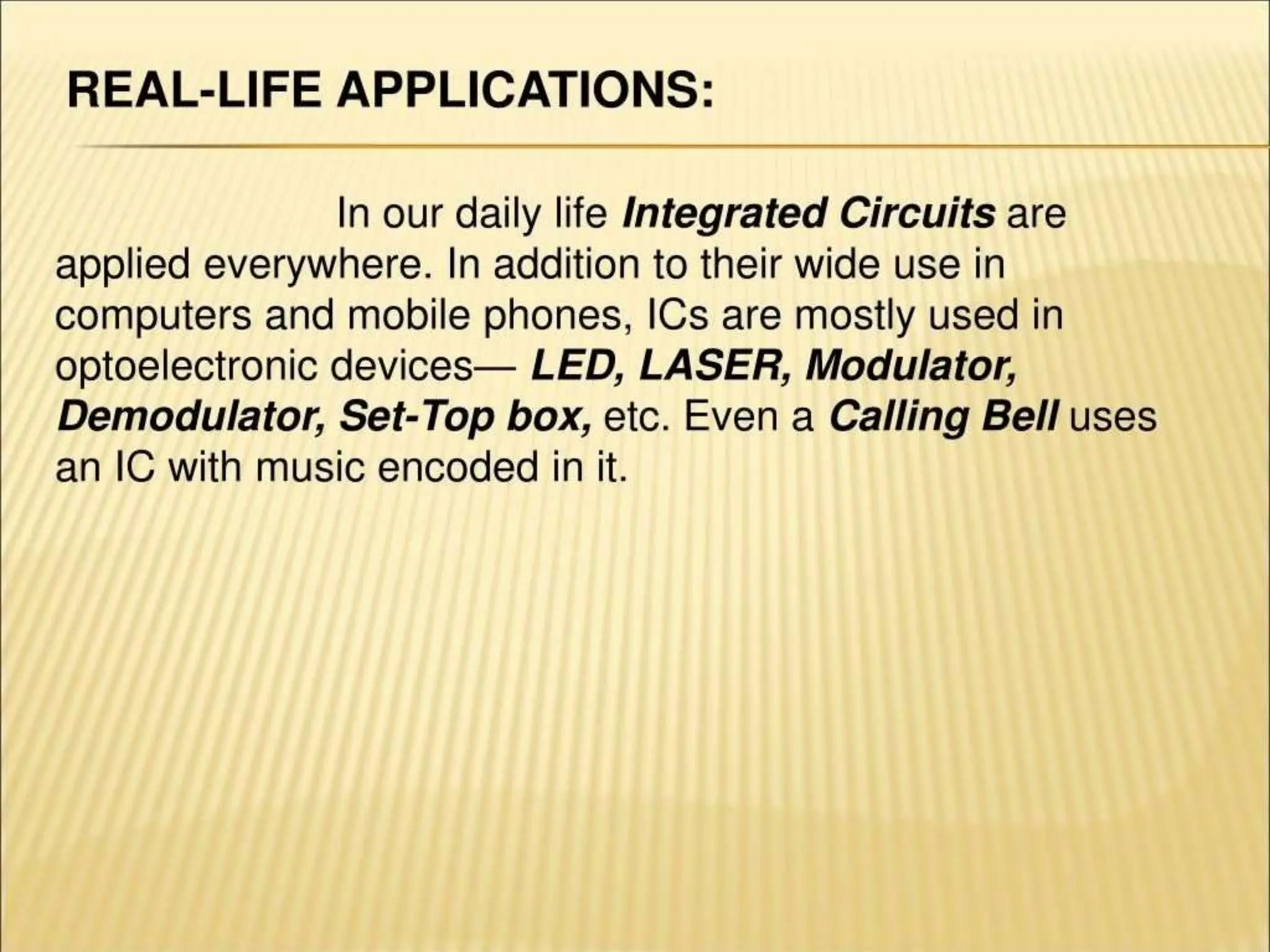 REAL-LIFE APPLICATIONS:

In our daily life Integrated Circuits are applied everywhere. In addition to their wide use in computers and mobile phones, ICs are mostly used in optoelectronic devices— LED, LASER, Modulator, Demodulator, Set-Top box, etc. Even a Calling Bell uses an IC with music encoded in it.